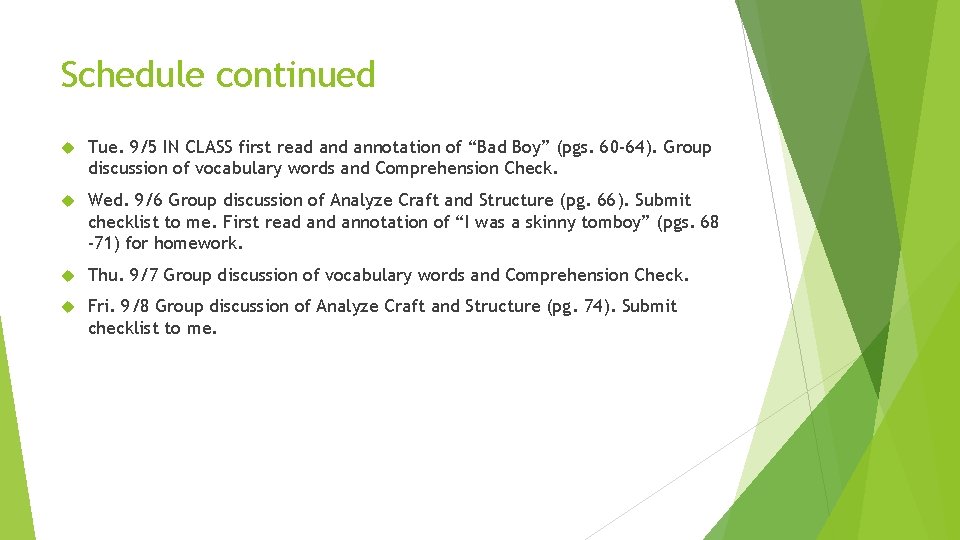 Schedule continued

Tue. 9/5 IN CLASS first read and annotation of “Bad Boy” (pgs. 60-64). Group discussion of vocabulary words and Comprehension Check.

Wed. 9/6 Group discussion of Analyze Craft and Structure (pg. 66). Submit checklist to me. First read and annotation of “I was a skinny tomboy” (pgs. 68 -71) for homework.

Thu. 9/7 Group discussion of vocabulary words and Comprehension Check.

Fri. 9/8 Group discussion of Analyze Craft and Structure (pg. 74). Submit checklist to me.